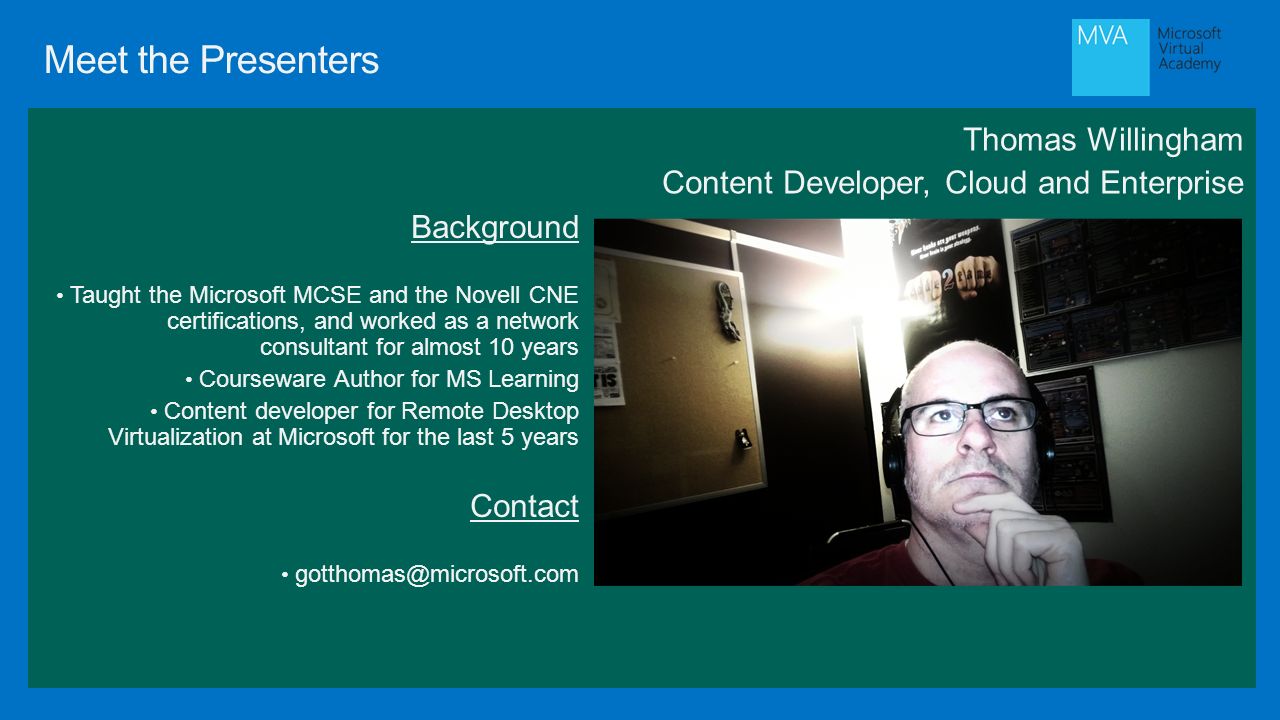 Meet the Presenters

MVA
Microsoft Virtual Academy

Thomas Willingham

Content Developer, Cloud and Enterprise

Background

• Taught the Microsoft MCSE and the Novell CNE certifications, and worked as a network consultant for almost 10 years

• Courseware Author for MS Learning

• Content developer for Remote Desktop Virtualization at Microsoft for the last 5 years

Contact

• gotthomas@microsoft.com